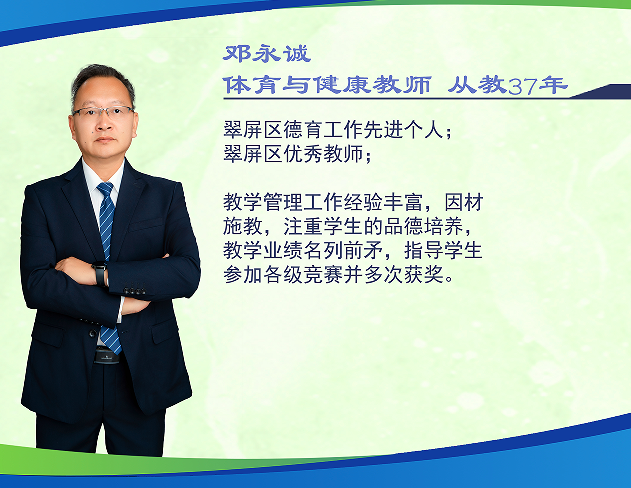 邓永诚
体育与健康教师 从教37年

翠屏区德育工作先进个人；
翠屏区优秀教师；

教学管理工作经验丰富，因材施教，注重学生的品德培养，教学业绩名列前矛，指导学生参加各级竞赛并多次获奖。